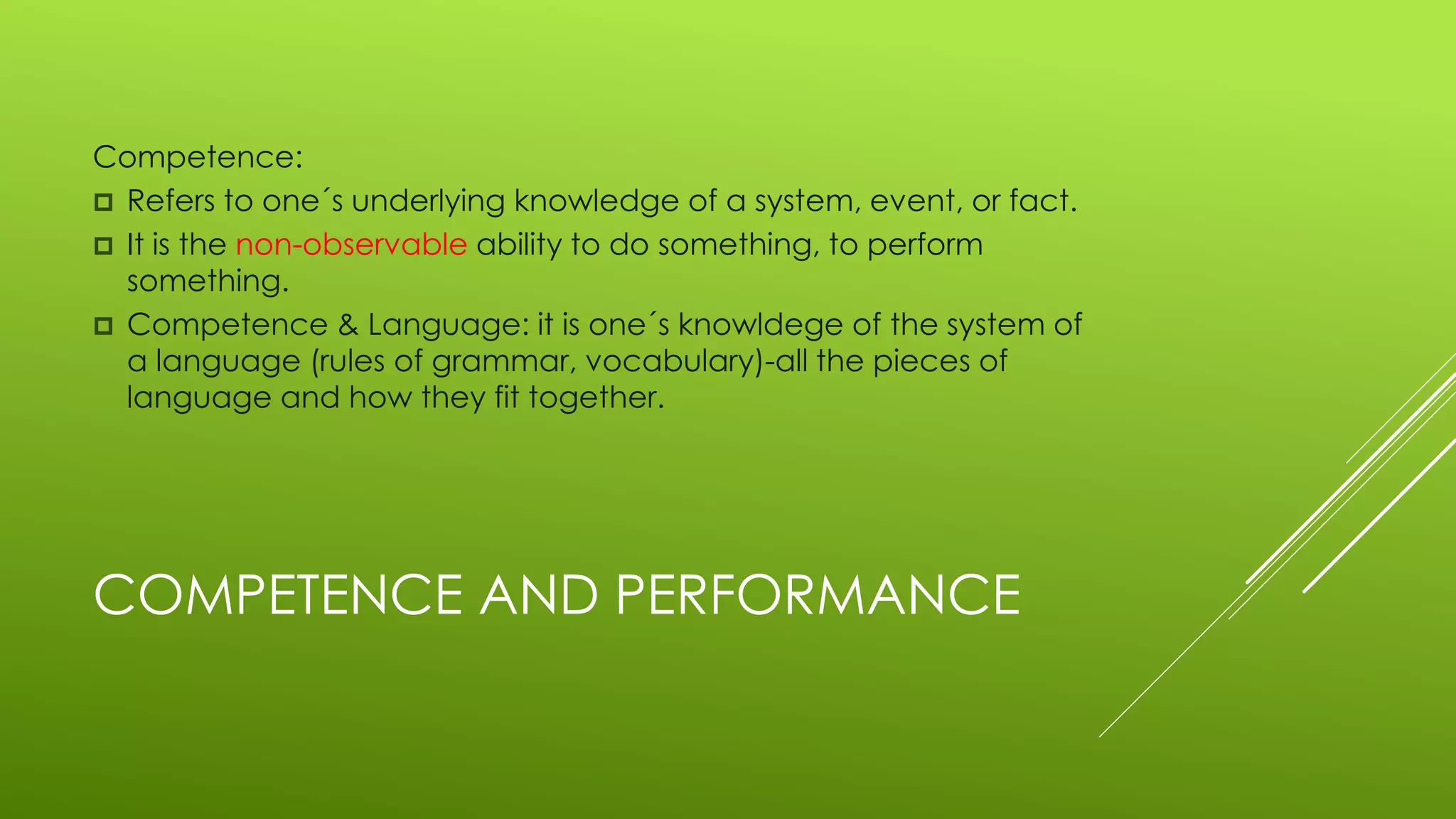 Competence:

Refers to one´s underlying knowledge of a system, event, or fact.

It is the non-observable ability to do something, to perform something.

Competence & Language: it is one´s knowldege of the system of a language (rules of grammar, vocabulary)-all the pieces of language and how they fit together.

COMPETENCE AND PERFORMANCE